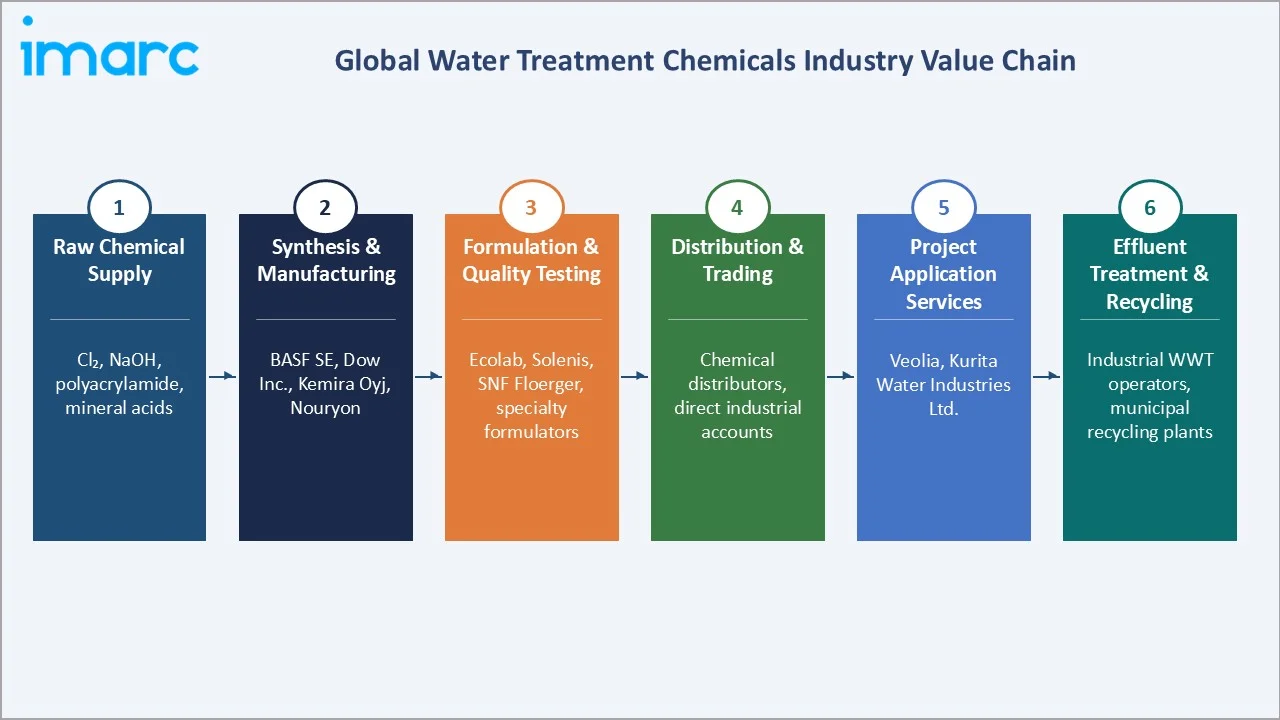 imarc

Global Water Treatment Chemicals Industry Value Chain

1
Raw Chemical Supply

$Cl_2$, NaOH, polyacrylamide, mineral acids

2
Synthesis & Manufacturing

BASF SE, Dow Inc., Kemira Oyj, Nouryon

3
Formulation & Quality Testing

Ecolab, Solenis, SNF Floerger, specialty formulators

4
Distribution & Trading

Chemical distributors, direct industrial accounts

5
Project Application Services

Veolia, Kurita Water Industries Ltd.

6
Effluent Treatment & Recycling

Industrial WWT operators, municipal recycling plants